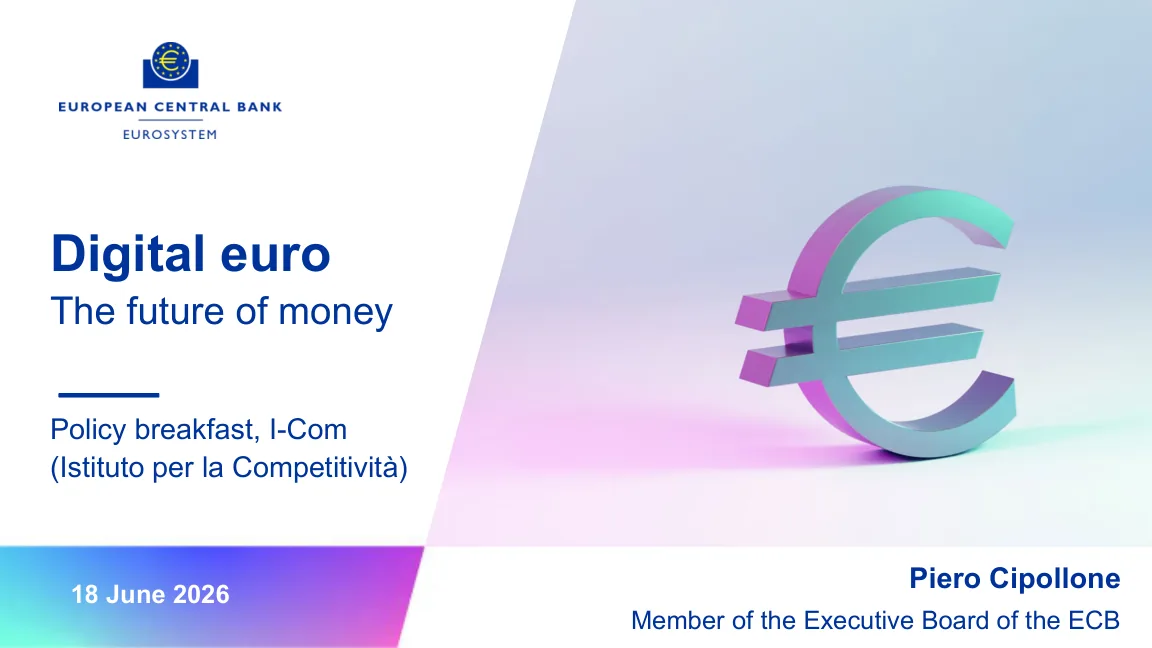 EUROPEAN CENTRAL BANK
EUROSYSTEM

Digital euro
The future of money

Policy breakfast, I-Com (Istituto per la Competitività)

18 June 2026

Piero Cipollone
Member of the Executive Board of the ECB